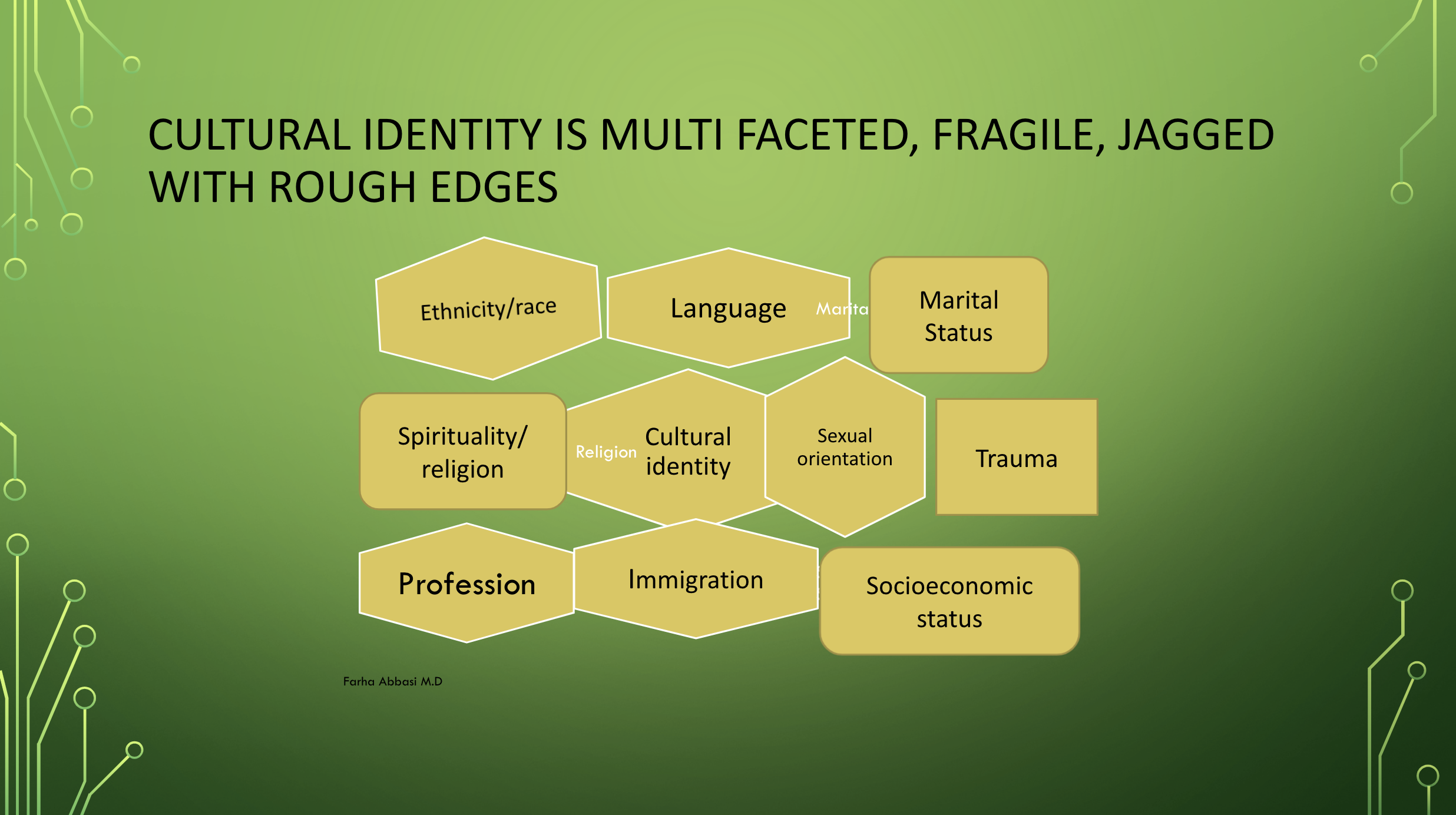 CULTURAL IDENTITY IS MULTI FACETED, FRAGILE, JAGGED WITH ROUGH EDGES

Ethnicity/race

Language

Marita

Marital Status

Spirituality/ religion

Religion

Cultural identity

Sexual orientation

Trauma

Profession

Immigration

Socioeconomic status

Farha Abbasi M.D